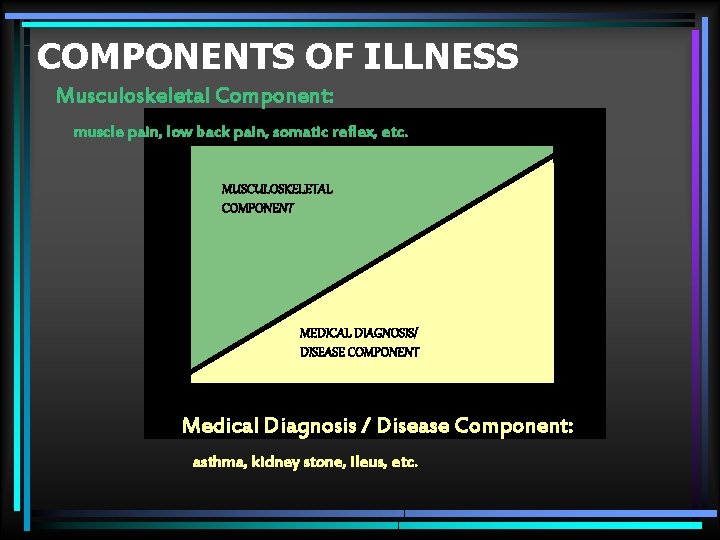 COMPONENTS OF ILLNESS

Musculoskeletal Component:

muscle pain, low back pain, somatic reflex, etc.

MUSCULOSKELETAL COMPONENT

MEDICAL DIAGNOSIS/ DISEASE COMPONENT

Medical Diagnosis / Disease Component:

asthma, kidney stone, ileus, etc.